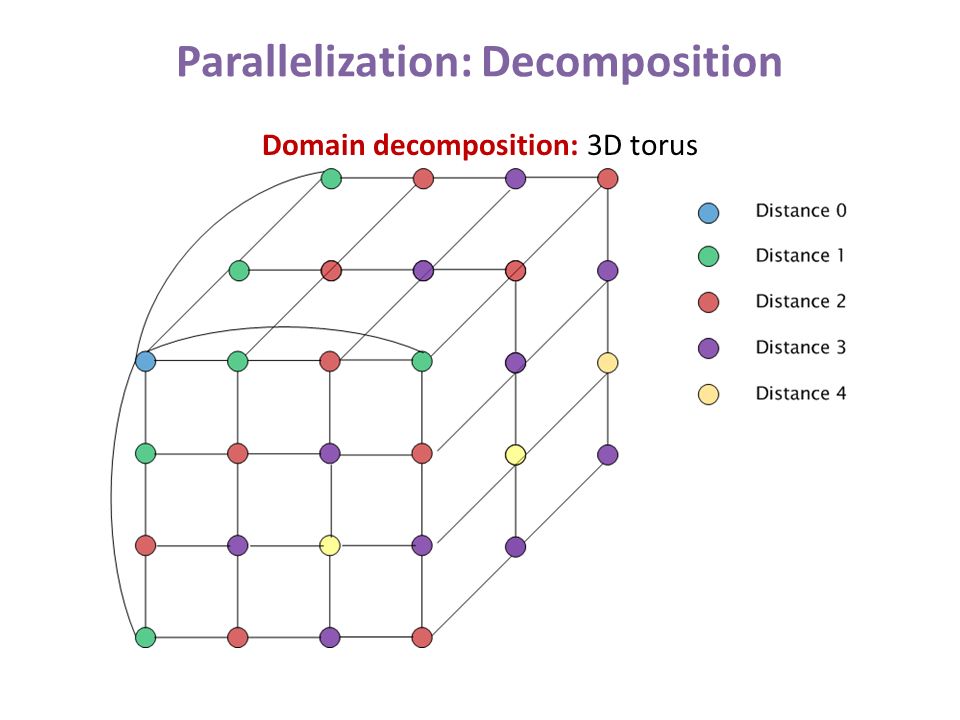 Parallelization: Decomposition

Domain decomposition: 3D torus

Distance 0
Distance 1
Distance 2
Distance 3
Distance 4